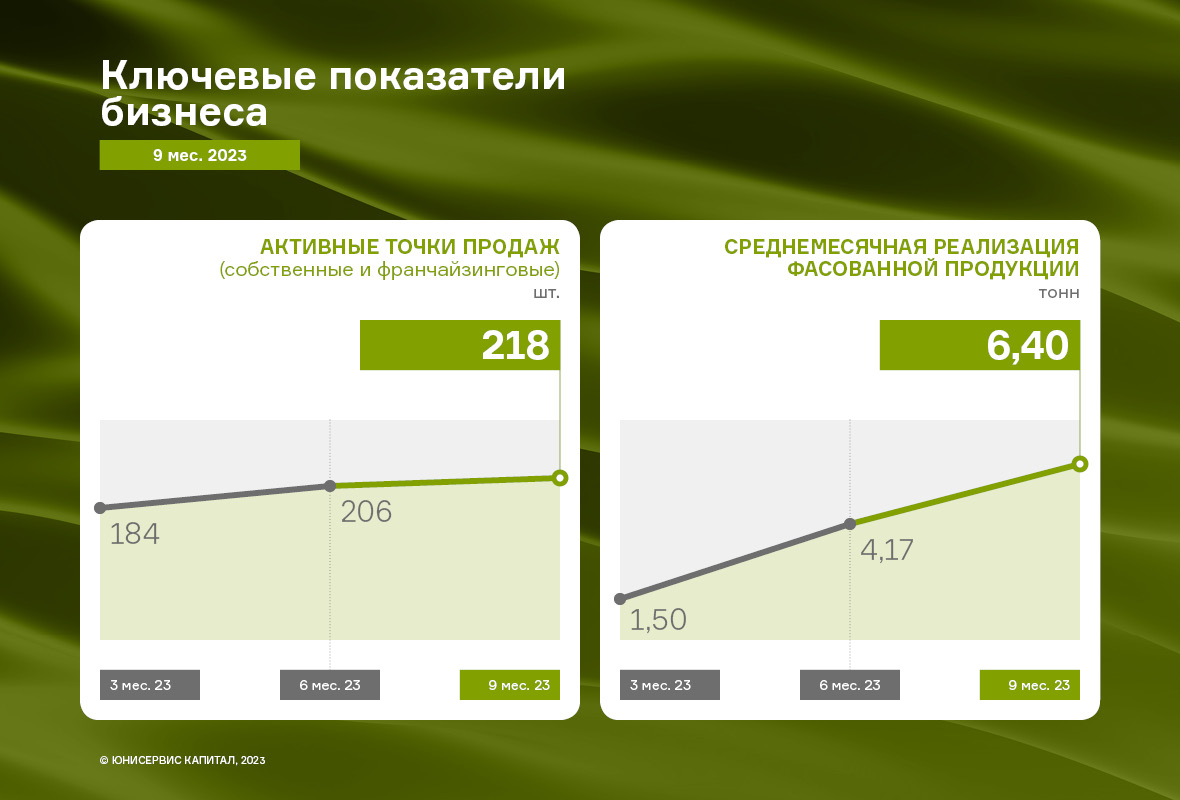 Ключевые показатели бизнеса

9 мес. 2023

АКТИВНЫЕ ТОЧКИ ПРОДАЖ
(собственные и франчайзинговые)
шт.

218

184

206

3 мес. 23

6 мес. 23

9 мес. 23

СРЕДНЕМЕСЯЧНАЯ РЕАЛИЗАЦИЯ ФАСОВАННОЙ ПРОДУКЦИИ
тонн

6,40

1,50

4,17

3 мес. 23

6 мес. 23

9 мес. 23

© ЮНИСЕРВИС КАПИТАЛ, 2023